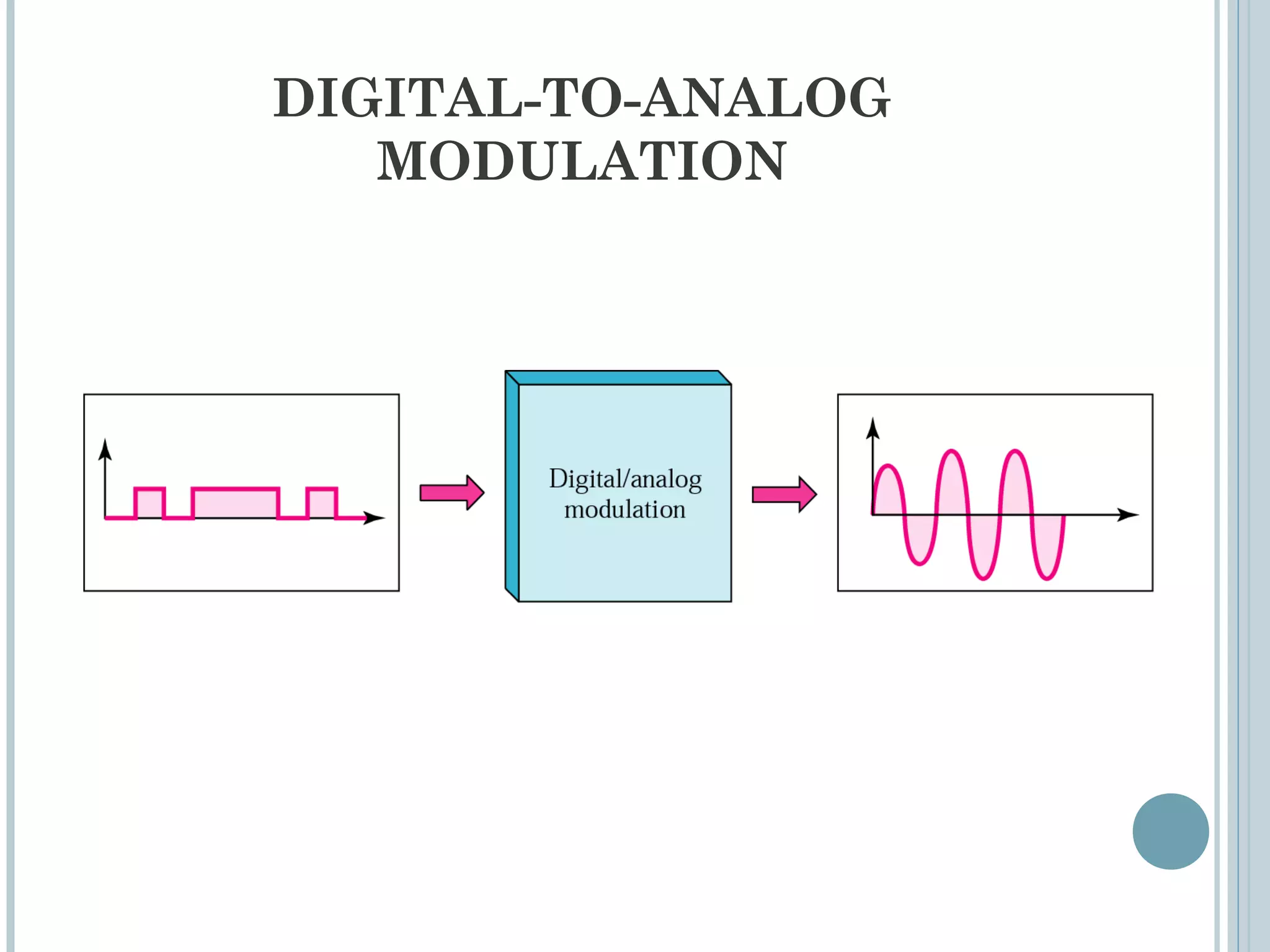 DIGITAL-TO-ANALOG MODULATION

Digital/analog modulation